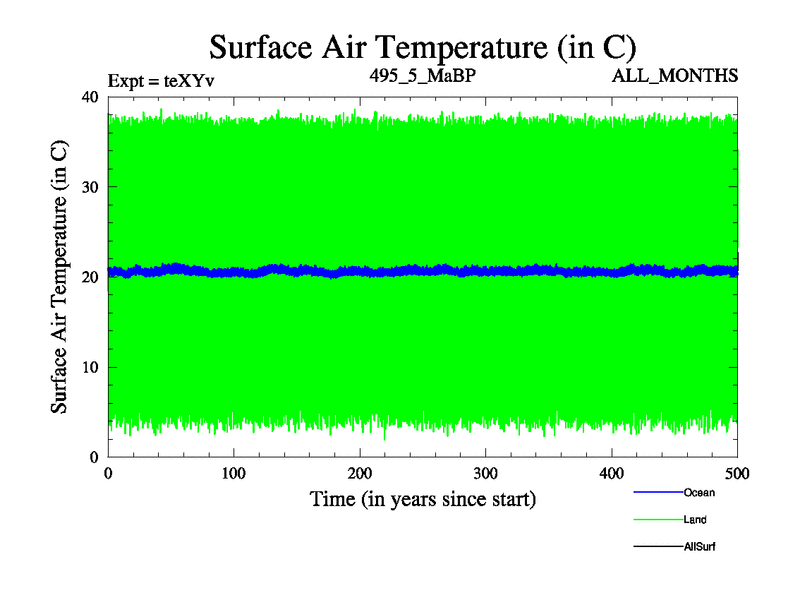 Surface Air Temperature (in C)

Expt = teXYv

495_5_MaBP

ALL_MONTHS

Surface Air Temperature (in C)

40

30

20

10

0

0

100

200

300

400

500

Time (in years since start)

Ocean

Land

AllSurf